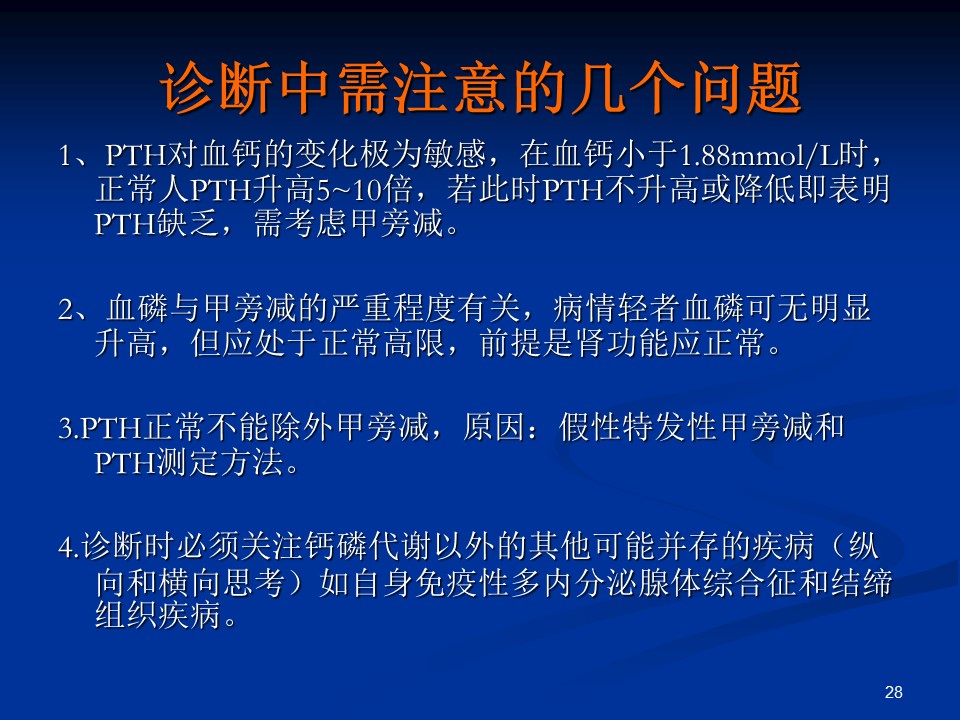 诊断中需注意的几个问题

1、PTH对血钙的变化极为敏感，在血钙小于1.88mmol/L时，正常人PTH升高5~10倍，若此时PTH不升高或降低即表明PTH缺乏，需考虑甲旁减。

2、血磷与甲旁减的严重程度有关，病情轻者血磷可无明显升高，但应处于正常高限，前提是肾功能应正常。

3.PTH正常不能除外甲旁减，原因：假性特发性甲旁减和PTH测定方法。

4.诊断时必须关注钙磷代谢以外的其他可能并存的疾病（纵向和横向思考）如自身免疫性多内分泌腺体综合征和结缔组织疾病。

28